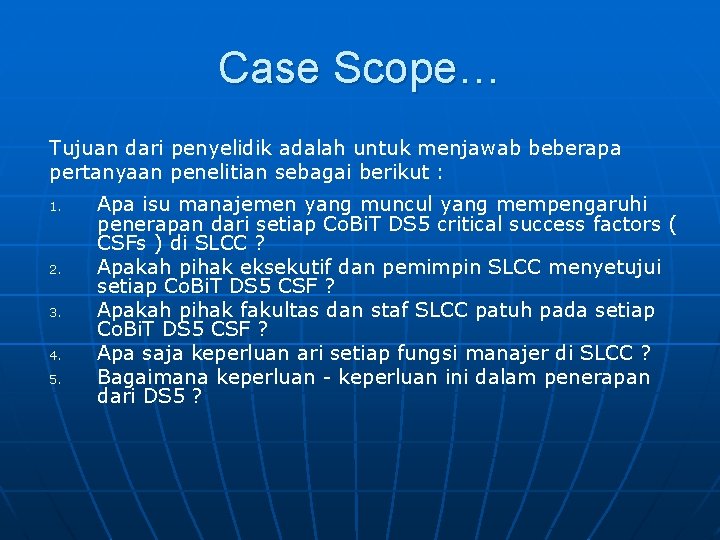 Case Scope…

Tujuan dari penyelidik adalah untuk menjawab beberapa pertanyaan penelitian sebagai berikut :

1. Apa isu manajemen yang muncul yang mempengaruhi penerapan dari setiap CoBiT DS5 critical success factors ( CSFs ) di SLCC ?
2. Apakah pihak eksekutif dan pemimpin SLCC menyetujui setiap CoBiT DS5 CSF ?
3. Apakah pihak fakultas dan staf SLCC patuh pada setiap CoBiT DS5 CSF ?
4. Apa saja keperluan ari setiap fungsi manajer di SLCC ?
5. Bagaimana keperluan - keperluan ini dalam penerapan dari DS5 ?